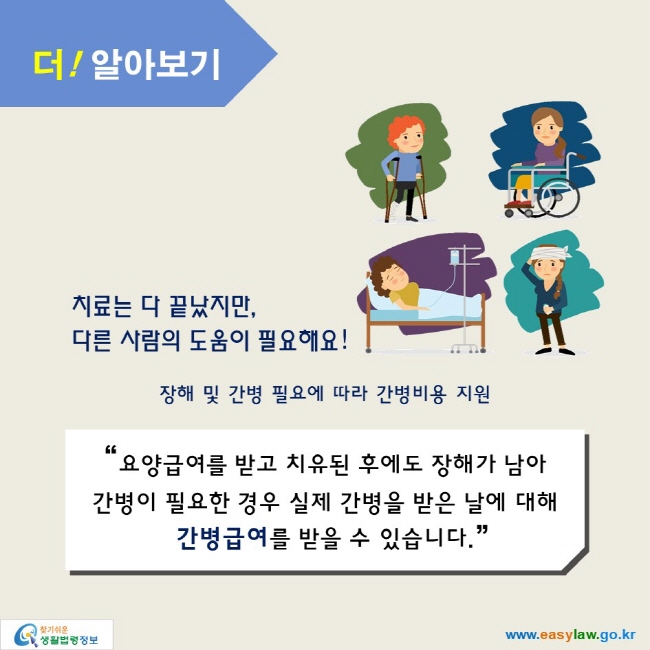 더! 알아보기

치료는 다 끝났지만,
다른 사람의 도움이 필요해요!

장해 및 간병 필요에 따라 간병비용 지원

“요양급여를 받고 치유된 후에도 장해가 남아 간병이 필요한 경우 실제 간병을 받은 날에 대해 간병급여를 받을 수 있습니다.”

찾기쉬운 생활법령정보

www.easylaw.go.kr